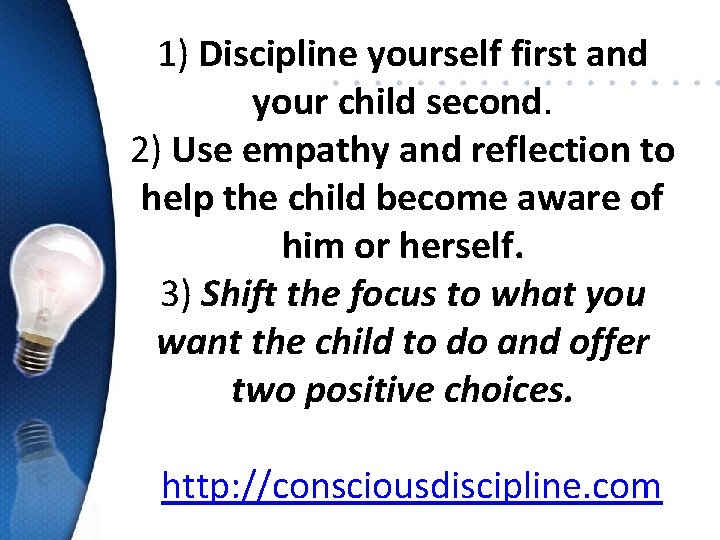 1) Discipline yourself first and your child second.
2) Use empathy and reflection to help the child become aware of him or herself.
3) Shift the focus to what you want the child to do and offer two positive choices.

http://consciousdiscipline.com